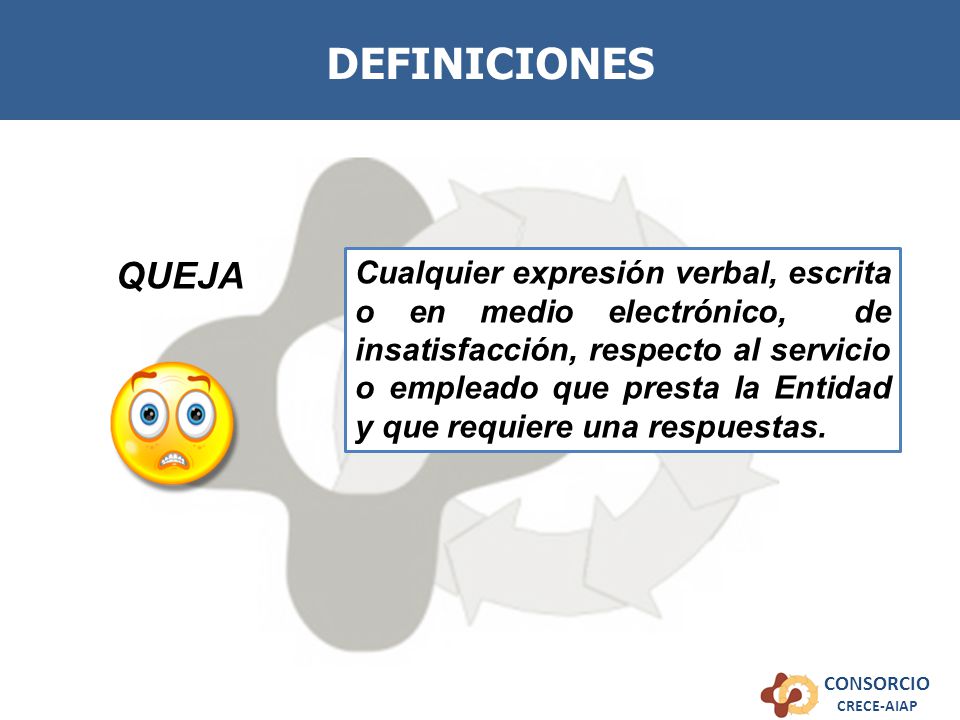 DEFINICIONES

QUEJA

Cualquier expresión verbal, escrita o en medio electrónico, de insatisfacción, respecto al servicio o empleado que presta la Entidad y que requiere una respuestas.

CONSORCIO
CRECE-AIAP